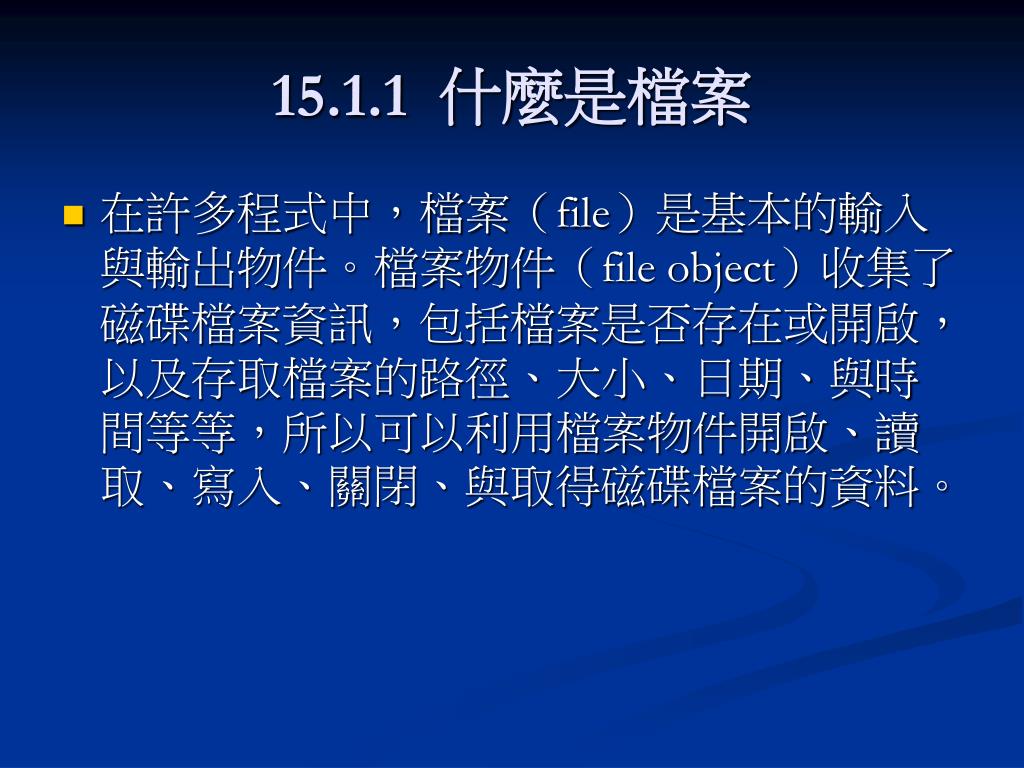 15.1.1 什麼是檔案

在許多程式中，檔案（file）是基本的輸入與輸出物件。檔案物件（file object）收集了磁碟檔案資訊，包括檔案是否存在或開啟，以及存取檔案的路徑、大小、日期、與時間等等，所以可以利用檔案物件開啟、讀取、寫入、關閉、與取得磁碟檔案的資料。